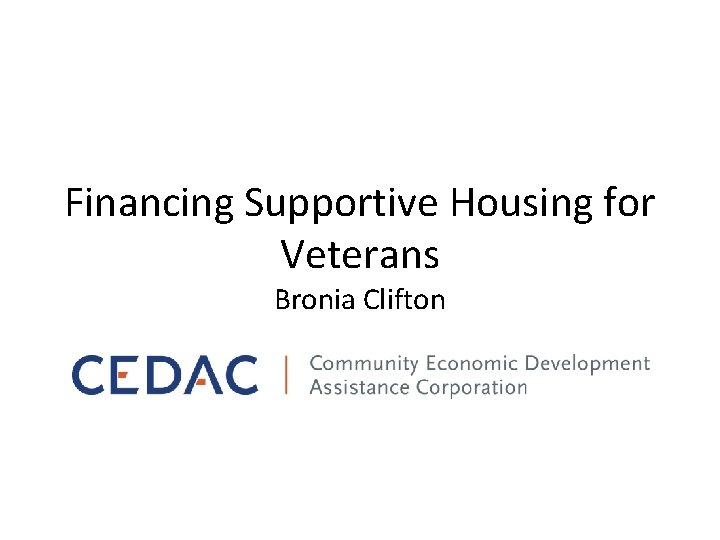 Financing Supportive Housing for Veterans

Bronia Clifton

CEDAC | Community Economic Development Assistance Corporation